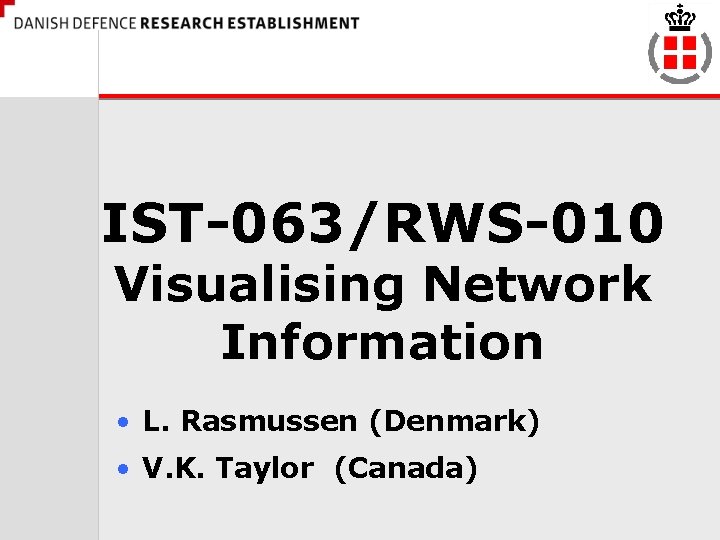 DANISH DEFENCE RESEARCH ESTABLISHMENT

IST-063/RWS-010
Visualising Network Information

• L. Rasmussen (Denmark)
• V.K. Taylor (Canada)